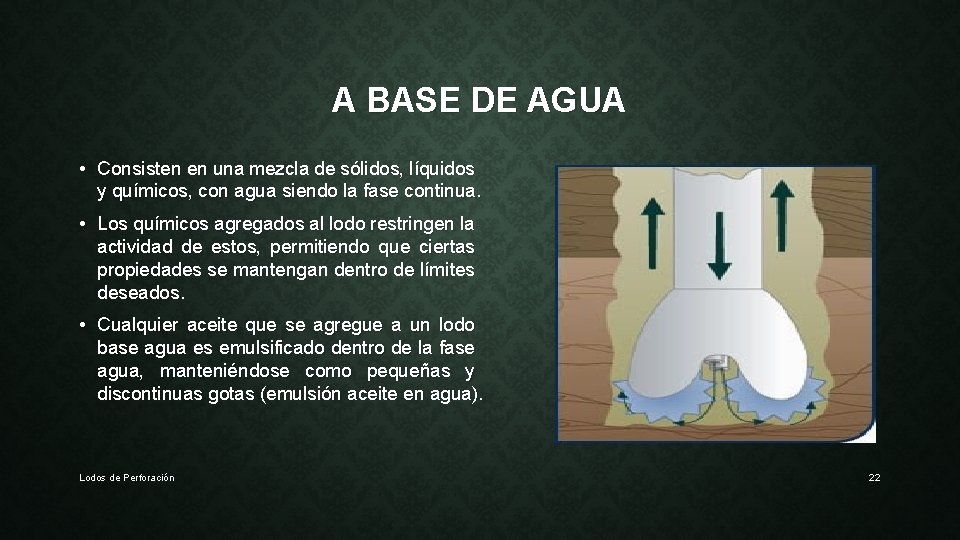 A BASE DE AGUA

• Consisten en una mezcla de sólidos, líquidos y químicos, con agua siendo la fase continua.

• Los químicos agregados al lodo restringen la actividad de estos, permitiendo que ciertas propiedades se mantengan dentro de límites deseados.

• Cualquier aceite que se agregue a un lodo base agua es emulsificado dentro de la fase agua, manteniéndose como pequeñas y discontinuas gotas (emulsión aceite en agua).

Lodos de Perforación

22